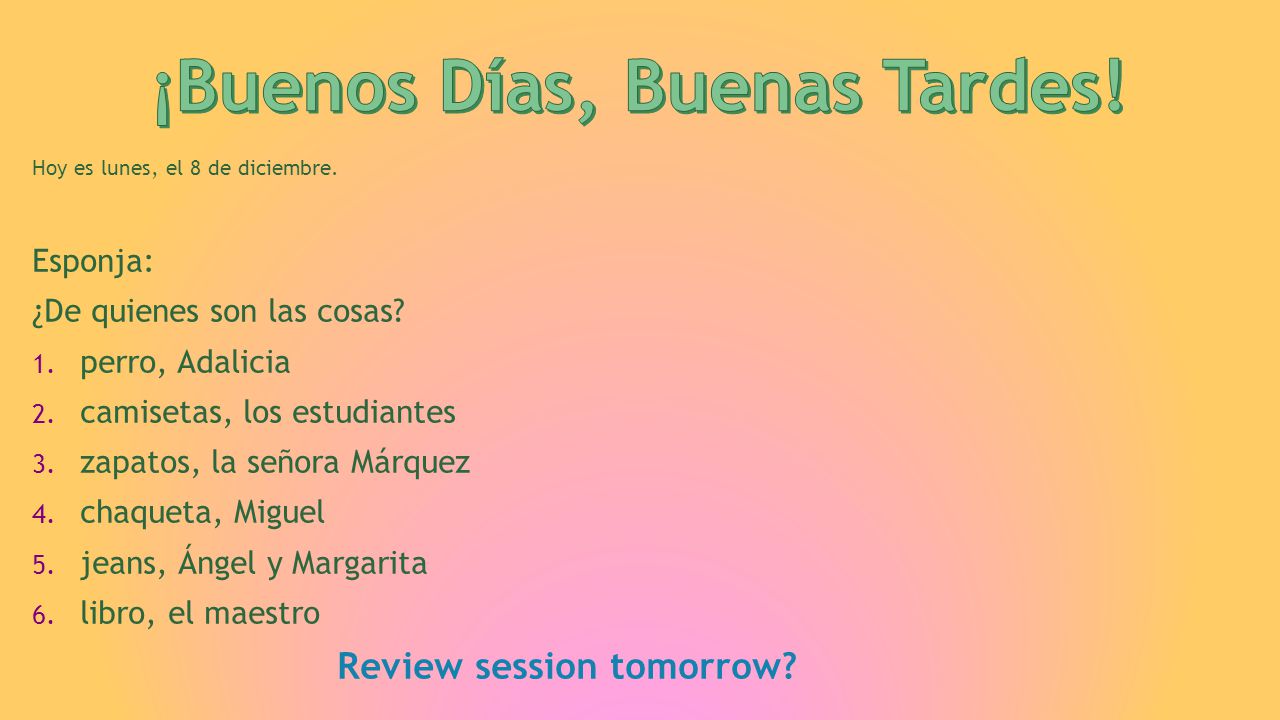 ¡Buenos Días, Buenas Tardes!

Hoy es lunes, el 8 de diciembre.

Esponja:

¿De quienes son las cosas?

1. perro, Adalicia
2. camisetas, los estudiantes
3. zapatos, la señora Márquez
4. chaqueta, Miguel
5. jeans, Ángel y Margarita
6. libro, el maestro

Review session tomorrow?